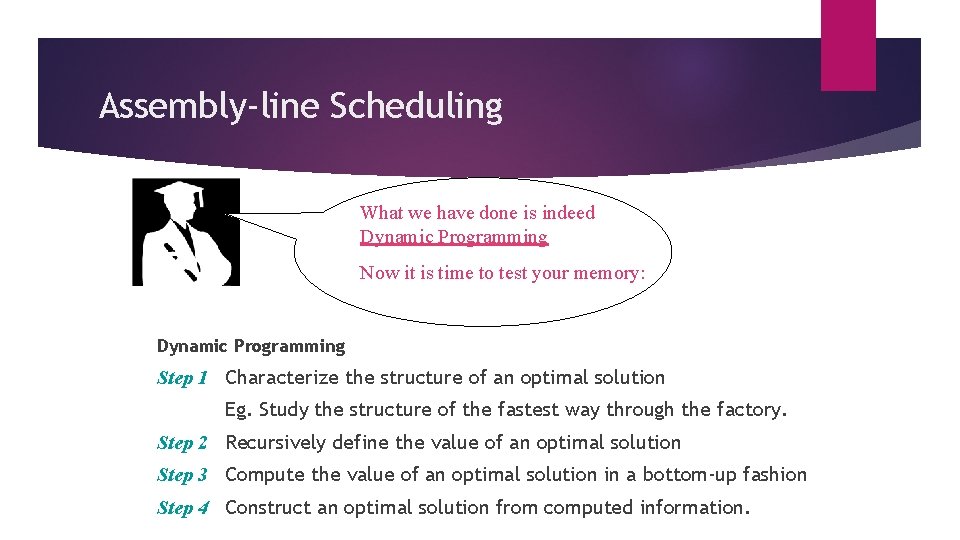 Assembly-line Scheduling

What we have done is indeed Dynamic Programming

Now it is time to test your memory:

Dynamic Programming

Step 1 Characterize the structure of an optimal solution

Eg. Study the structure of the fastest way through the factory.

Step 2 Recursively define the value of an optimal solution

Step 3 Compute the value of an optimal solution in a bottom-up fashion

Step 4 Construct an optimal solution from computed information.